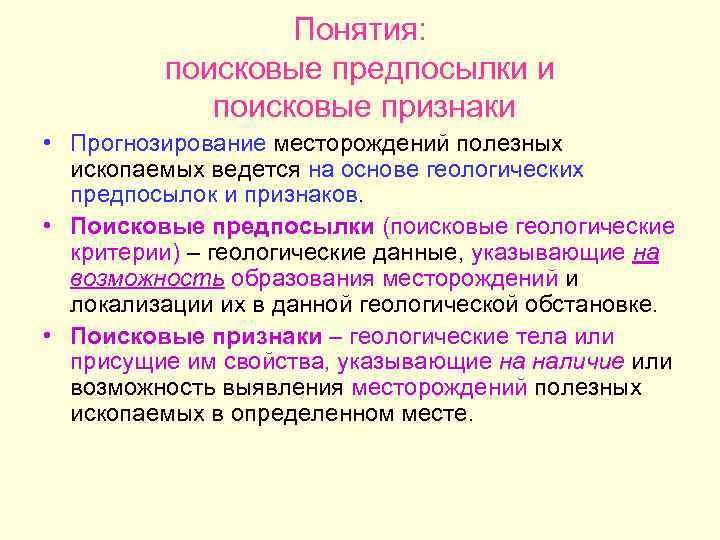 Понятия:
поисковые предпосылки и поисковые признаки

• Прогнозирование месторождений полезных ископаемых ведется на основе геологических предпосылок и признаков.

• Поисковые предпосылки (поисковые геологические критерии) – геологические данные, указывающие на возможность образования месторождений и локализации их в данной геологической обстановке.

• Поисковые признаки – геологические тела или присущие им свойства, указывающие на наличие или возможность выявления месторождений полезных ископаемых в определенном месте.